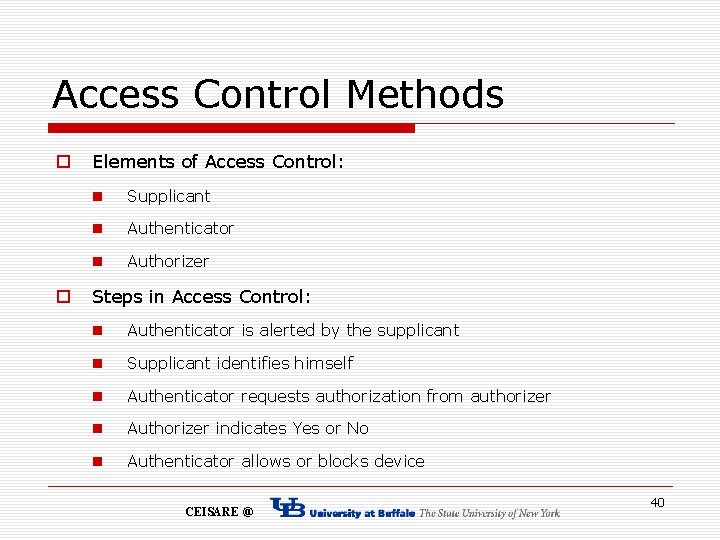 Access Control Methods

Elements of Access Control:

Supplicant

Authenticator

Authorizer

Steps in Access Control:

Authenticator is alerted by the supplicant

Supplicant identifies himself

Authenticator requests authorization from authorizer

Authorizer indicates Yes or No

Authenticator allows or blocks device

CEISARE @ UB University at Buffalo The State University of New York

40